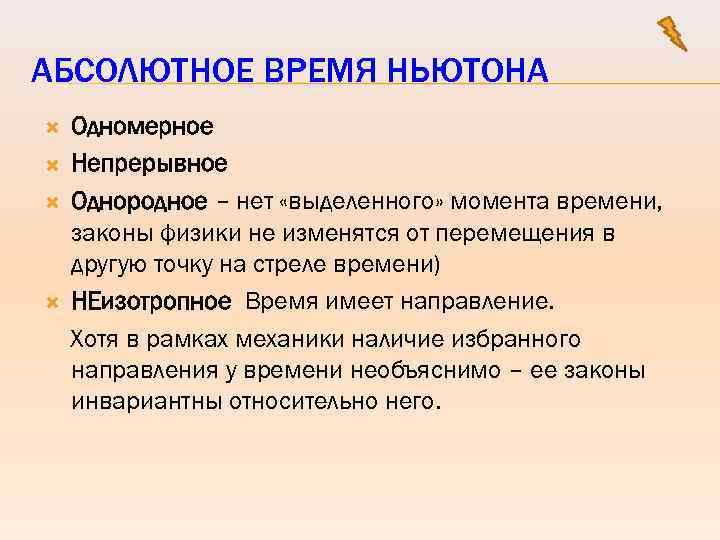 АБСОЛЮТНОЕ ВРЕМЯ НЬЮТОНА

Одномерное

Непрерывное

Однородное – нет «выделенного» момента времени, законы физики не изменятся от перемещения в другую точку на стреле времени)

НЕизотропное Время имеет направление.

Хотя в рамках механики наличие избранного направления у времени необъяснимо – ее законы инвариантны относительно него.